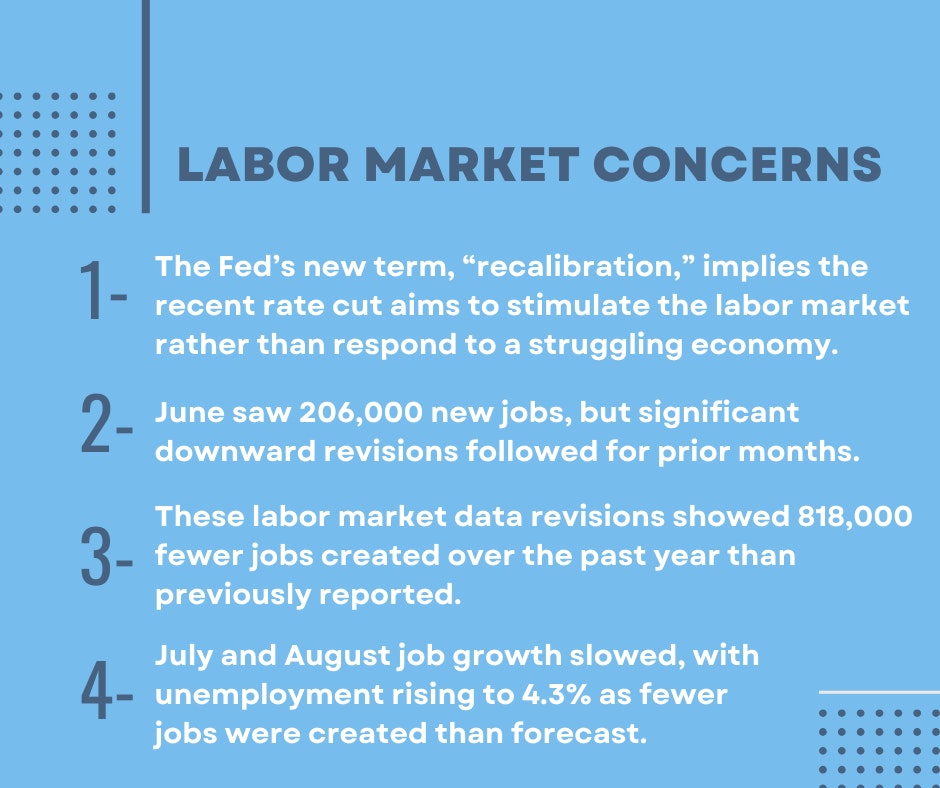 LABOR MARKET CONCERNS

1- The Fed’s new term, “recalibration,” implies the recent rate cut aims to stimulate the labor market rather than respond to a struggling economy.

2- June saw 206,000 new jobs, but significant downward revisions followed for prior months.

3- These labor market data revisions showed 818,000 fewer jobs created over the past year than previously reported.

4- July and August job growth slowed, with unemployment rising to 4.3% as fewer jobs were created than forecast.